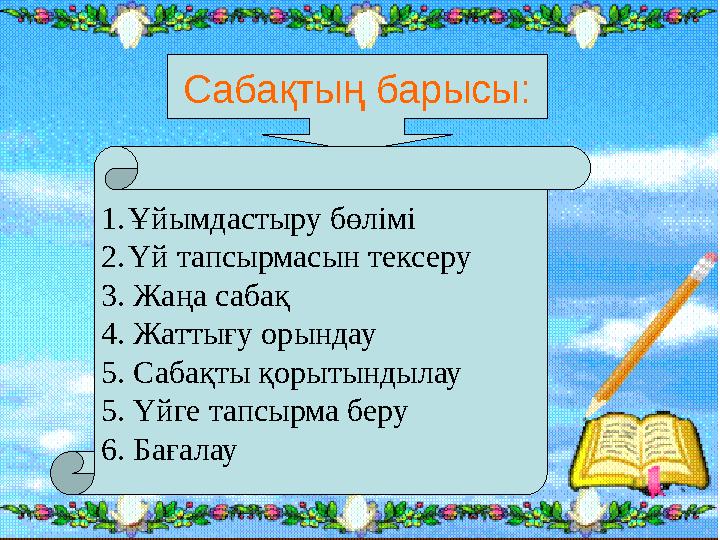 Сабақтың барысы:

1. Ұйымдастыру бөлімі
2. Үй тапсырмасын тексеру
3. Жаңа сабақ
4. Жаттығу орындау
5. Сабақты қорытындылау
5. Үйге тапсырма беру
6. Бағалау